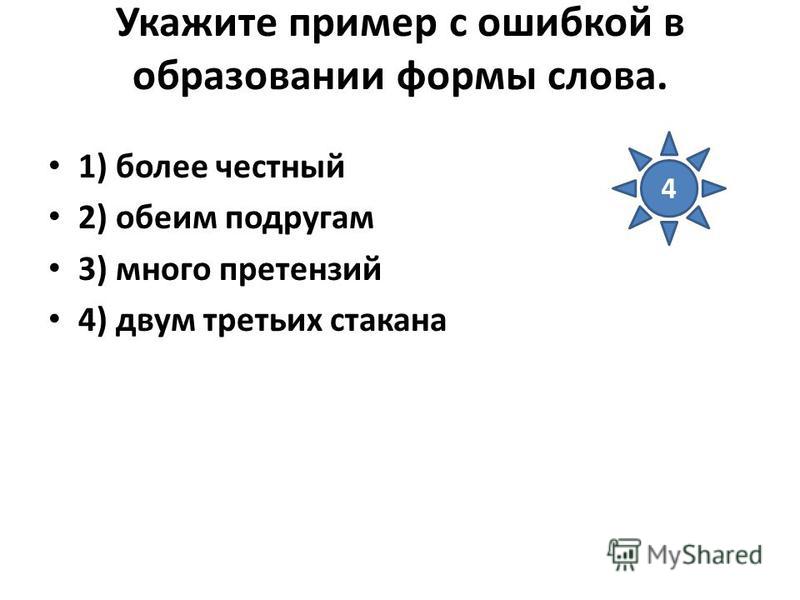 Укажите пример с ошибкой в образовании формы слова.

• 1) более честный
• 2) обеим подругам
• 3) много претензий
• 4) двум третьих стакана

4

MyShared